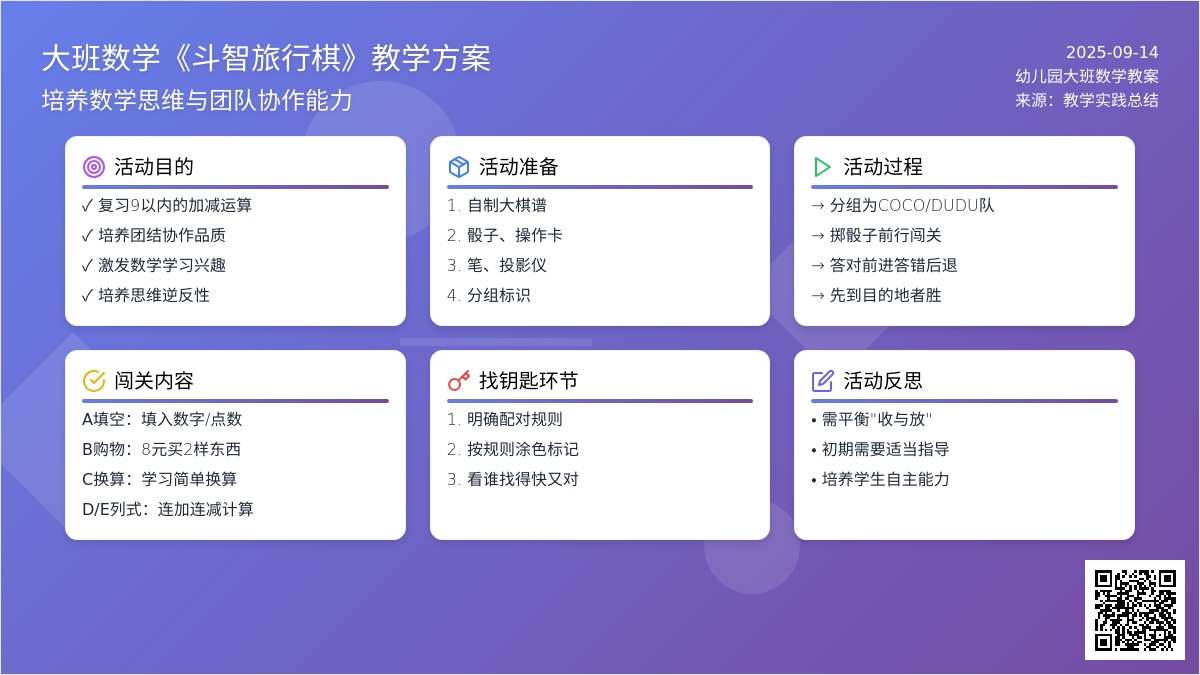 大班数学《斗智旅行棋》教学方案

培养数学思维与团队协作能力

2025-09-14
幼儿园大班数学教案
来源：教学实践总结

活动目的

✓ 复习9以内的加减运算
✓ 培养团结协作品质
✓ 激发数学学习兴趣
✓ 培养思维逆反性

活动准备

1. 自制大棋谱
2. 骰子、操作卡
3. 笔、投影仪
4. 分组标识

活动过程

→ 分组为COCO/DUDU队
→ 掷骰子前行闯关
→ 答对前进答错后退
→ 先到目的地者胜

闯关内容

A填空：填入数字/点数
B购物：8元买2样东西
C换算：学习简单换算
D/E列式：连加连减计算

找钥匙环节

1. 明确配对规则
2. 按规则涂色标记
3. 看谁找得快又对

活动反思

• 需平衡"收与放"
• 初期需要适当指导
• 培养学生自主能力